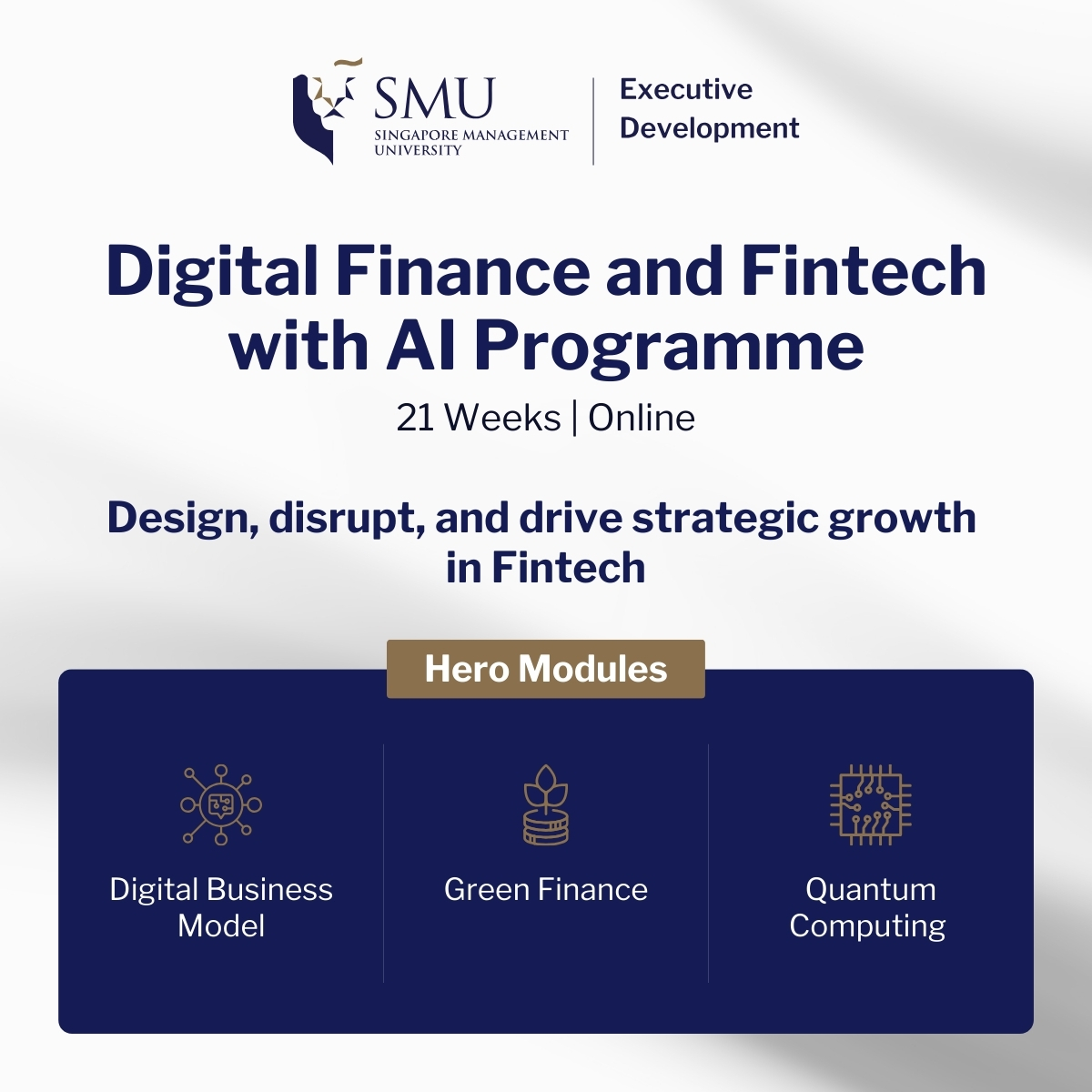 SMU
SINGAPORE MANAGEMENT UNIVERSITY

Executive Development

Digital Finance and Fintech with AI Programme

21 Weeks | Online

Design, disrupt, and drive strategic growth in Fintech

Hero Modules

Digital Business Model

Green Finance

Quantum Computing